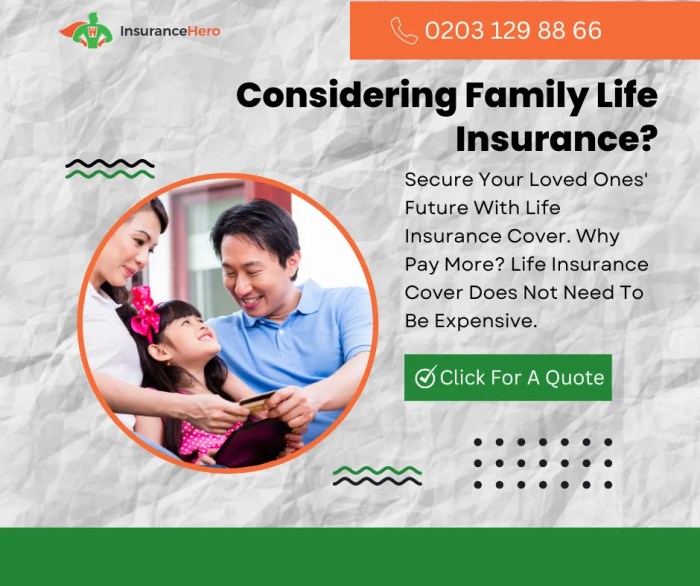 InsuranceHero

0203 129 88 66

Considering Family Life Insurance?

Secure Your Loved Ones' Future With Life Insurance Cover. Why Pay More? Life Insurance Cover Does Not Need To Be Expensive.

Click For A Quote